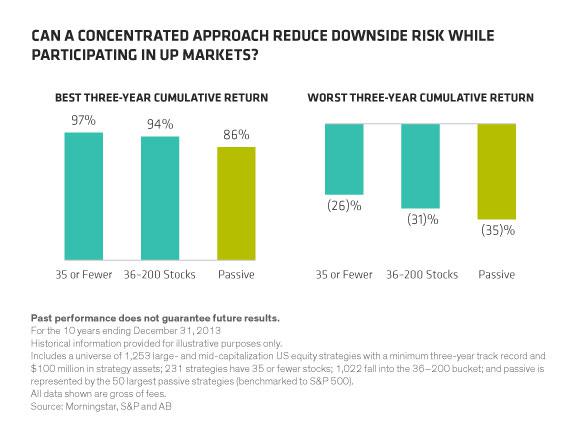 CAN A CONCENTRATED APPROACH REDUCE DOWNSIDE RISK WHILE PARTICIPATING IN UP MARKETS?

BEST THREE-YEAR CUMULATIVE RETURN

97%
94%
86%

35 or Fewer
36-200 Stocks
Passive

WORST THREE-YEAR CUMULATIVE RETURN

(26)%
(31)%
(35)%

35 or Fewer
36-200 Stocks
Passive

Past performance does not guarantee future results.
For the 10 years ending December 31, 2013
Historical information provided for illustrative purposes only.
Includes a universe of 1,253 large- and mid-capitalization US equity strategies with a minimum three-year track record and $100 million in strategy assets; 231 strategies have 35 or fewer stocks; 1,022 fall into the 36–200 bucket; and passive is represented by the 50 largest passive strategies (benchmarked to S&P 500).
All data shown are gross of fees.
Source: Morningstar, S&P and AB